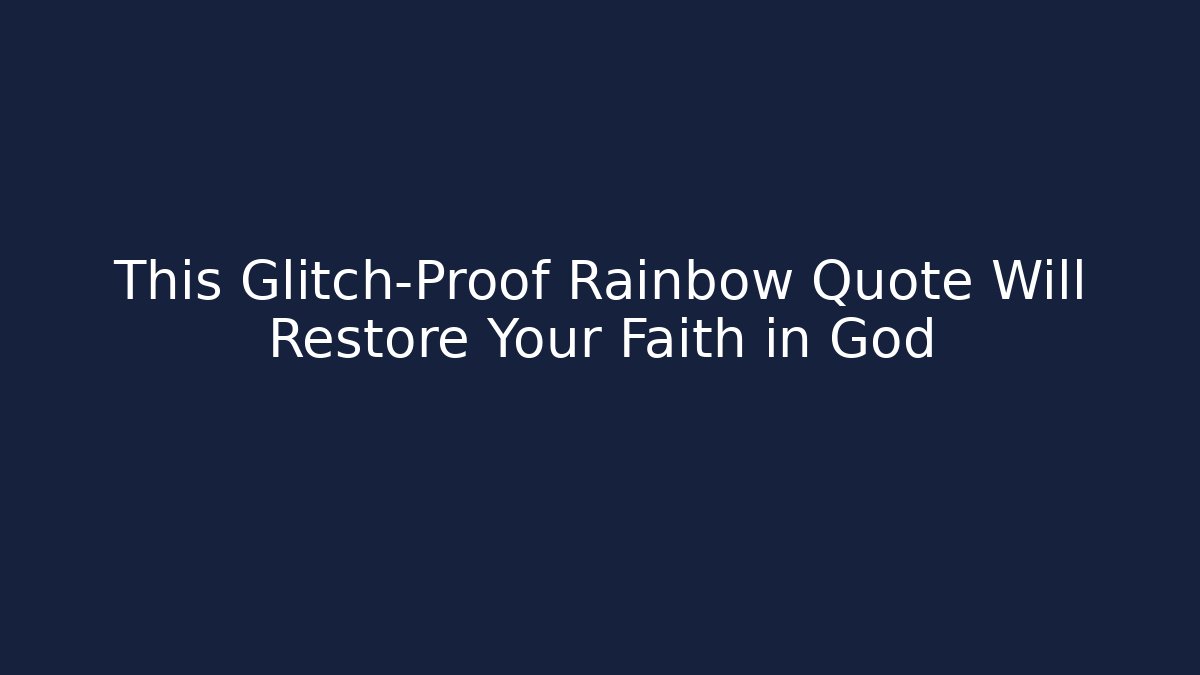 This Glitch-Proof Rainbow Quote Will Restore Your Faith in God